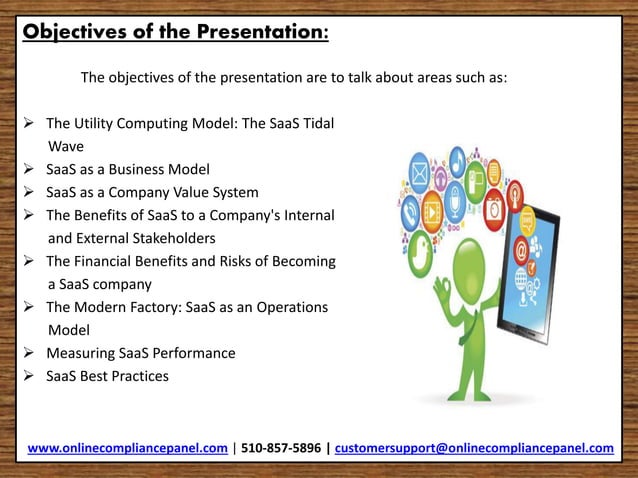 Objectives of the Presentation:

The objectives of the presentation are to talk about areas such as:

➢ The Utility Computing Model: The SaaS Tidal Wave
➢ SaaS as a Business Model
➢ SaaS as a Company Value System
➢ The Benefits of SaaS to a Company's Internal and External Stakeholders
➢ The Financial Benefits and Risks of Becoming a SaaS company
➢ The Modern Factory: SaaS as an Operations Model
➢ Measuring SaaS Performance
➢ SaaS Best Practices

www.onlinecompliancepanel.com | 510-857-5896 | customersupport@onlinecompliancepanel.com